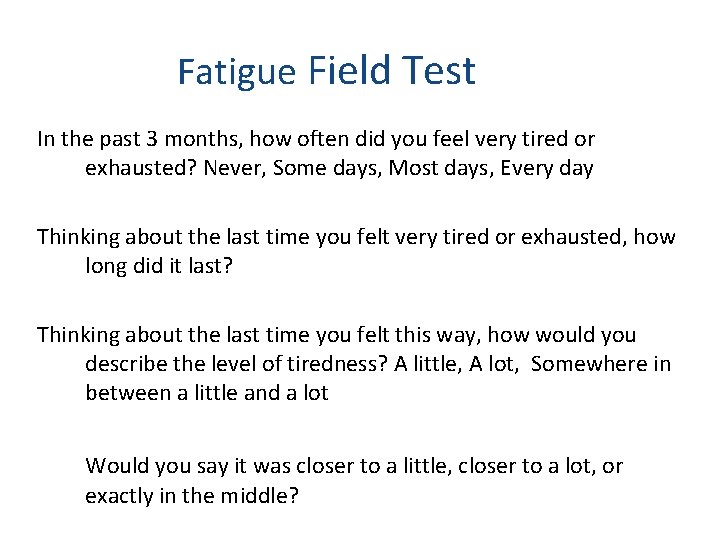 Fatigue Field Test

In the past 3 months, how often did you feel very tired or exhausted? Never, Some days, Most days, Every day

Thinking about the last time you felt very tired or exhausted, how long did it last?

Thinking about the last time you felt this way, how would you describe the level of tiredness? A little, A lot, Somewhere in between a little and a lot

Would you say it was closer to a little, closer to a lot, or exactly in the middle?